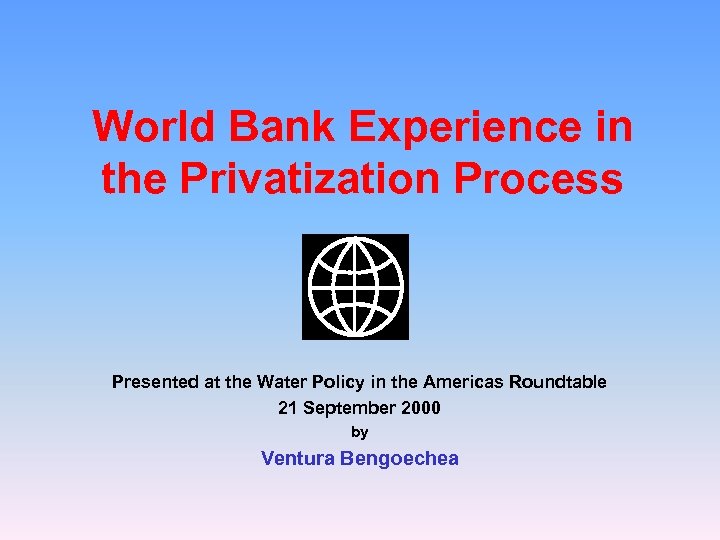 World Bank Experience in the Privatization Process

Presented at the Water Policy in the Americas Roundtable
21 September 2000
by
Ventura Bengoechea